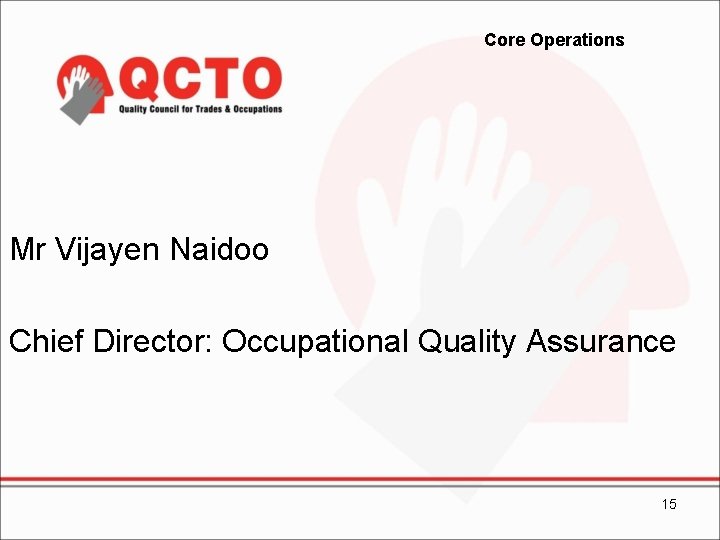 Core Operations

QCTO
Quality Council for Trades & Occupations

Mr Vijayen Naidoo

Chief Director: Occupational Quality Assurance

15